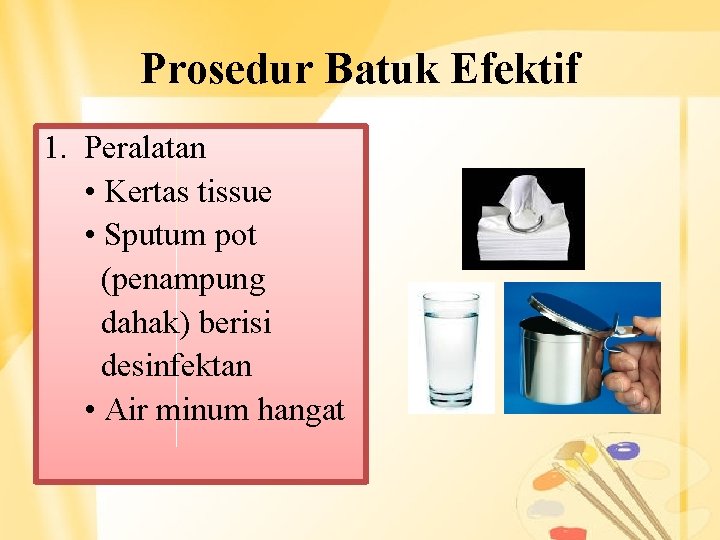 Prosedur Batuk Efektif

1. Peralatan
• Kertas tissue
• Sputum pot (penampung dahak) berisi desinfektan
• Air minum hangat